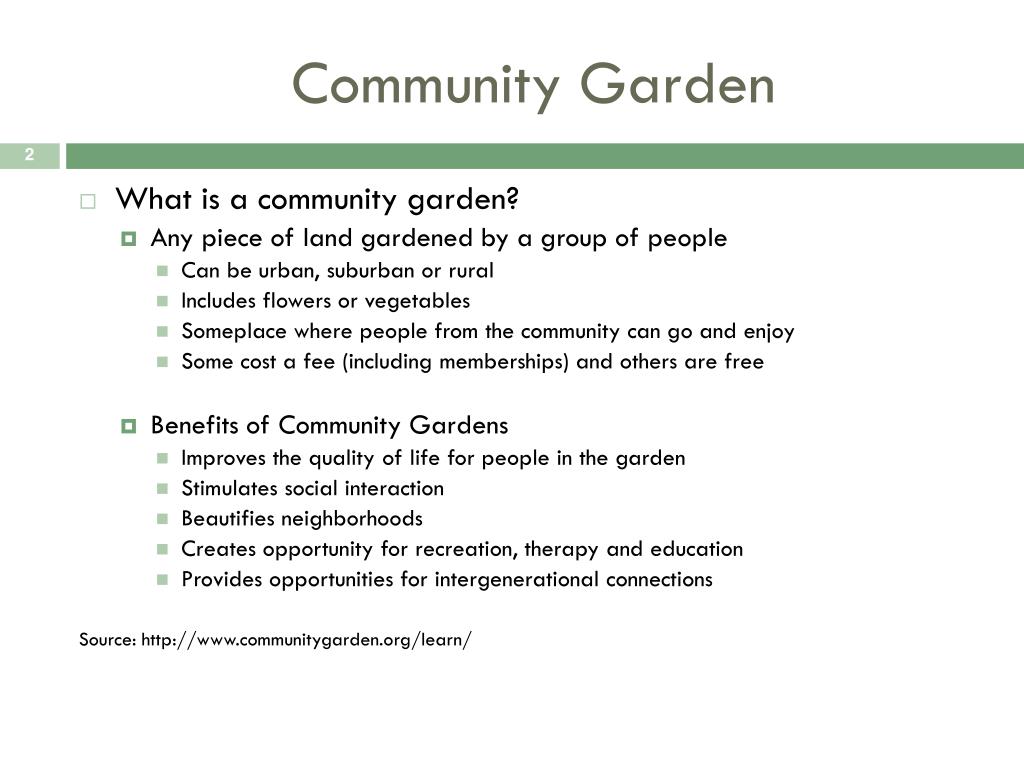 Community Garden

2

What is a community garden?

Any piece of land gardened by a group of people

Can be urban, suburban or rural

Includes flowers or vegetables

Someplace where people from the community can go and enjoy

Some cost a fee (including memberships) and others are free

Benefits of Community Gardens

Improves the quality of life for people in the garden

Stimulates social interaction

Beautifies neighborhoods

Creates opportunity for recreation, therapy and education

Provides opportunities for intergenerational connections

Source: http://www.communitygarden.org/learn/